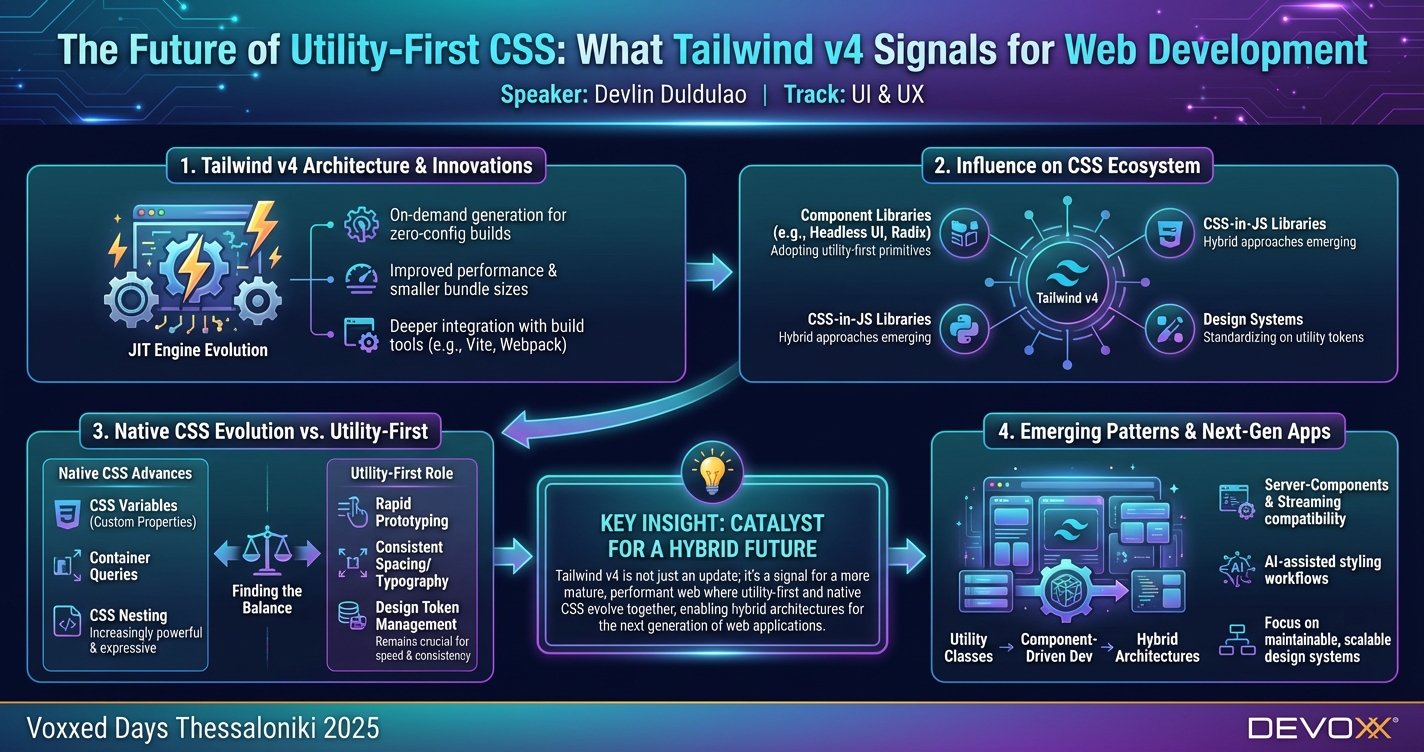 The Future of Utility-First CSS: What Tailwind v4 Signals for Web Development

Speaker: Devlin Duldulao | Track: UI & UX

1. Tailwind v4 Architecture & Innovations

JIT Engine Evolution

On-demand generation for zero-config builds

Improved performance & smaller bundle sizes

Deeper integration with build tools (e.g., Vite, Webpack)

2. Influence on CSS Ecosystem

Component Libraries (e.g., Headless UI, Radix)
Adopting utility-first primitives

CSS-in-JS Libraries
Hybrid approaches emerging

Tailwind v4

CSS-in-JS Libraries
Hybrid approaches emerging

Design Systems
Standardizing on utility tokens

3. Native CSS Evolution vs. Utility-First

Native CSS Advances

CSS Variables (Custom Properties)

Container Queries

CSS Nesting
Increasingly powerful & expressive

Finding the Balance

Utility-First Role

Rapid Prototyping

Consistent Spacing/ Typography

Design Token Management
Remains crucial for speed & consistency

KEY INSIGHT: CATALYST FOR A HYBRID FUTURE

Tailwind v4 is not just an update; it's a signal for a more mature, performant web where utility-first and native CSS evolve together, enabling hybrid architectures for the next generation of web applications.

4. Emerging Patterns & Next-Gen Apps

Utility Classes → Component-Driven Dev → Hybrid Architectures

Server-Components & Streaming compatibility

AI-assisted styling workflows

Focus on maintainable, scalable design systems

Voxxed Days Thessaloniki 2025

DEVOXX